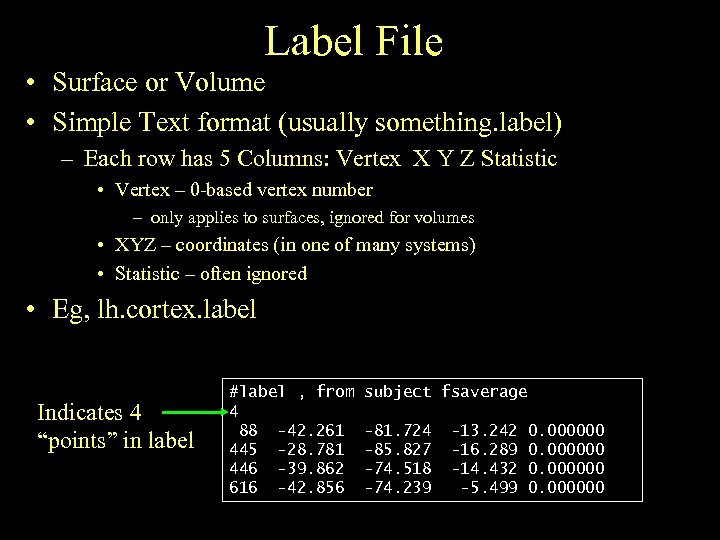 Label File

• Surface or Volume
• Simple Text format (usually something.label)
– Each row has 5 Columns: Vertex X Y Z Statistic
• Vertex – 0-based vertex number
– only applies to surfaces, ignored for volumes
• XYZ – coordinates (in one of many systems)
• Statistic – often ignored
• Eg, lh.cortex.label

Indicates 4 "points" in label

#label , from subject fsaverage
4
88 -42.261 -81.724 -13.242 0.000000
445 -28.781 -85.827 -16.289 0.000000
446 -39.862 -74.518 -14.432 0.000000
616 -42.856 -74.239 -5.499 0.000000